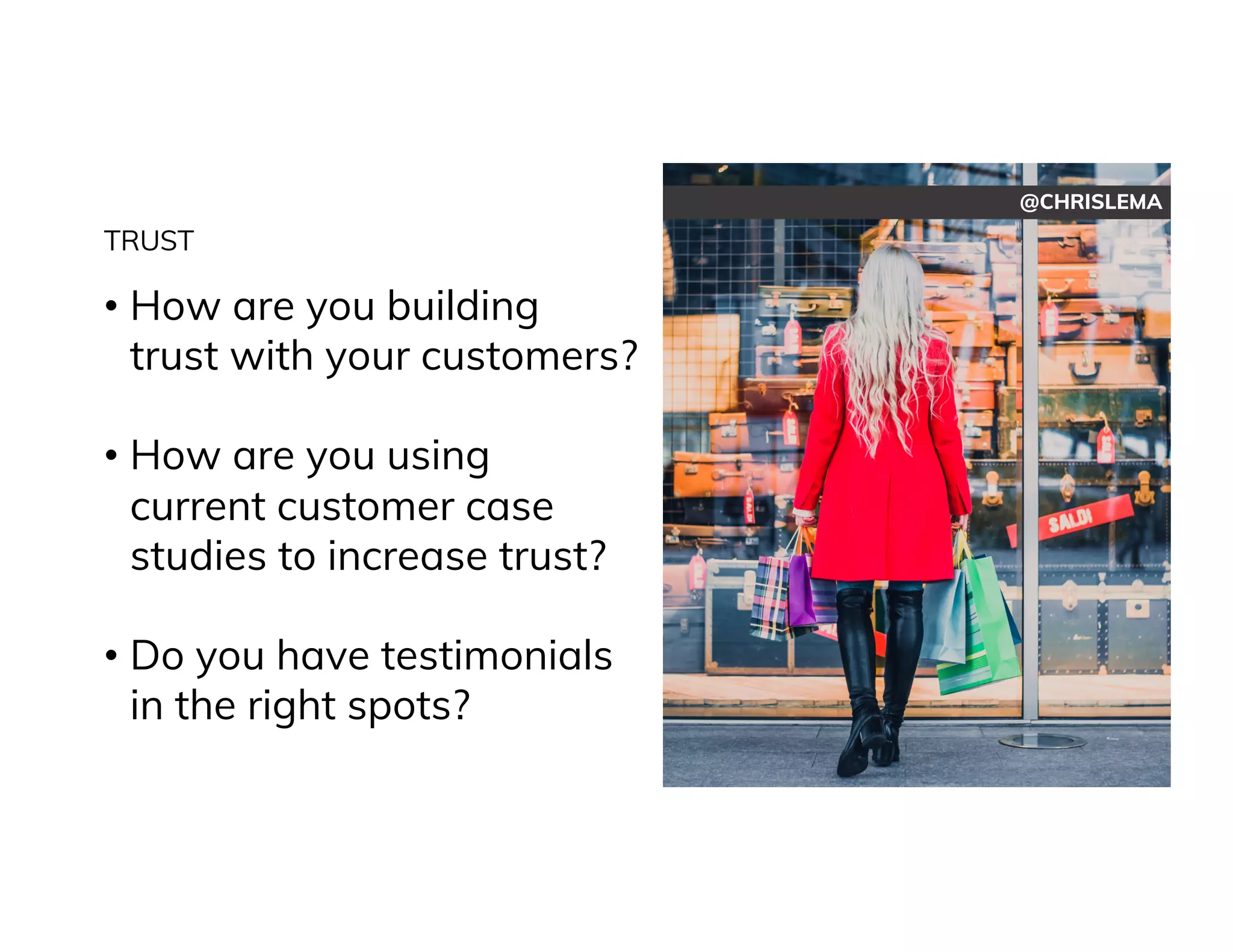 TRUST

• How are you building trust with your customers?

• How are you using current customer case studies to increase trust?

• Do you have testimonials in the right spots?

@CHRISLEMA

SALDI